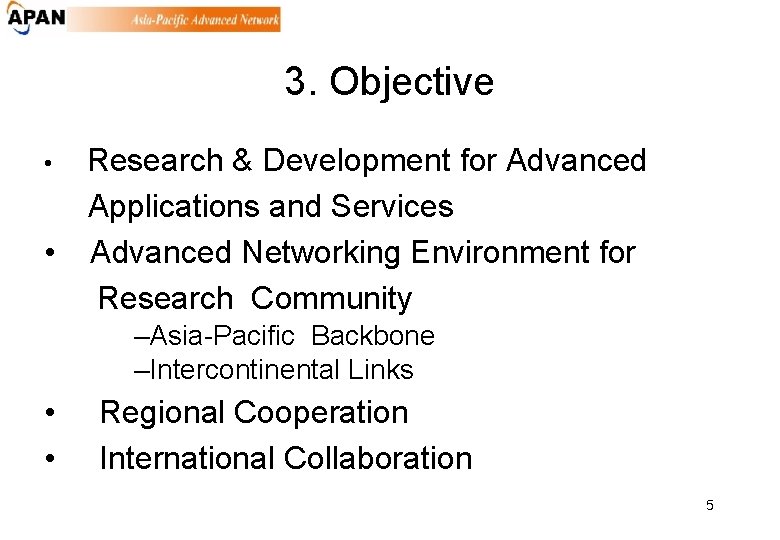 APAN Asia-Pacific Advanced Network

3. Objective

• Research & Development for Advanced Applications and Services
• Advanced Networking Environment for Research Community
–Asia-Pacific Backbone
–Intercontinental Links
• Regional Cooperation
• International Collaboration

5